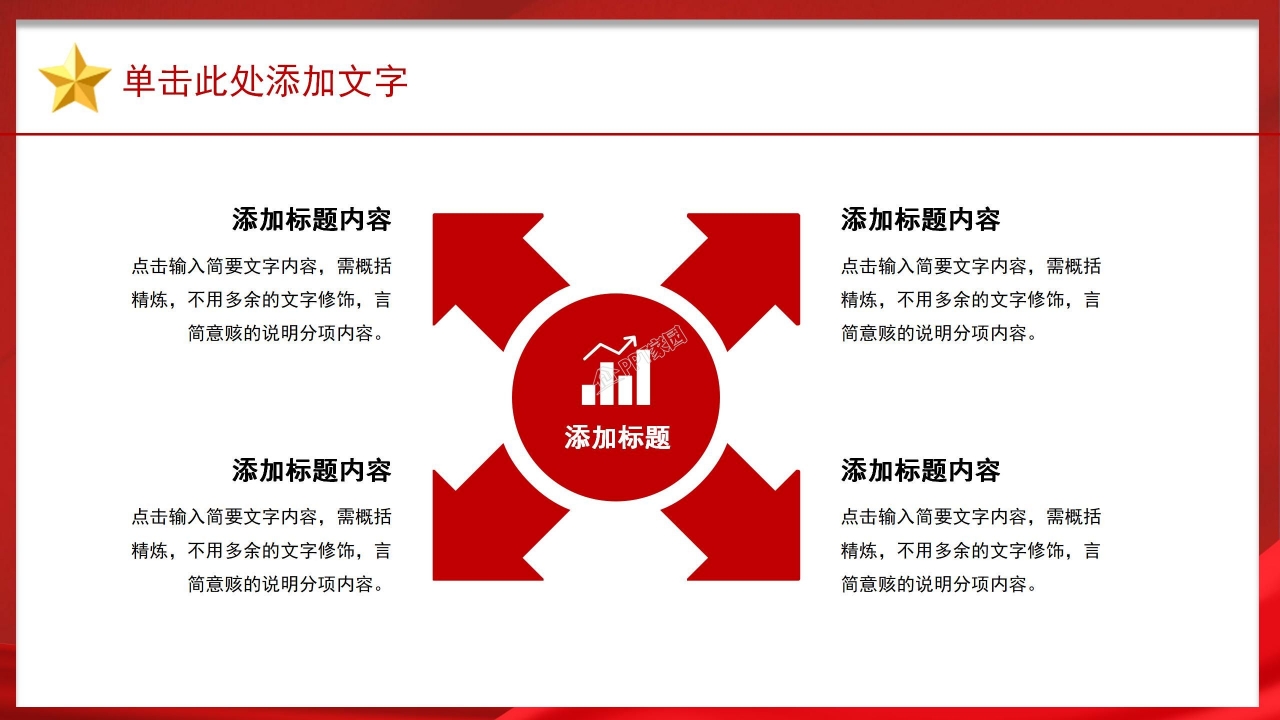 单击此处添加文字

添加标题内容

点击输入简要文字内容，需概括精炼，不用多余的文字修饰，言简意赅的说明分项内容。

添加标题内容

点击输入简要文字内容，需概括精炼，不用多余的文字修饰，言简意赅的说明分项内容。

添加标题

添加标题内容

点击输入简要文字内容，需概括精炼，不用多余的文字修饰，言简意赅的说明分项内容。

添加标题内容

点击输入简要文字内容，需概括精炼，不用多余的文字修饰，言简意赅的说明分项内容。